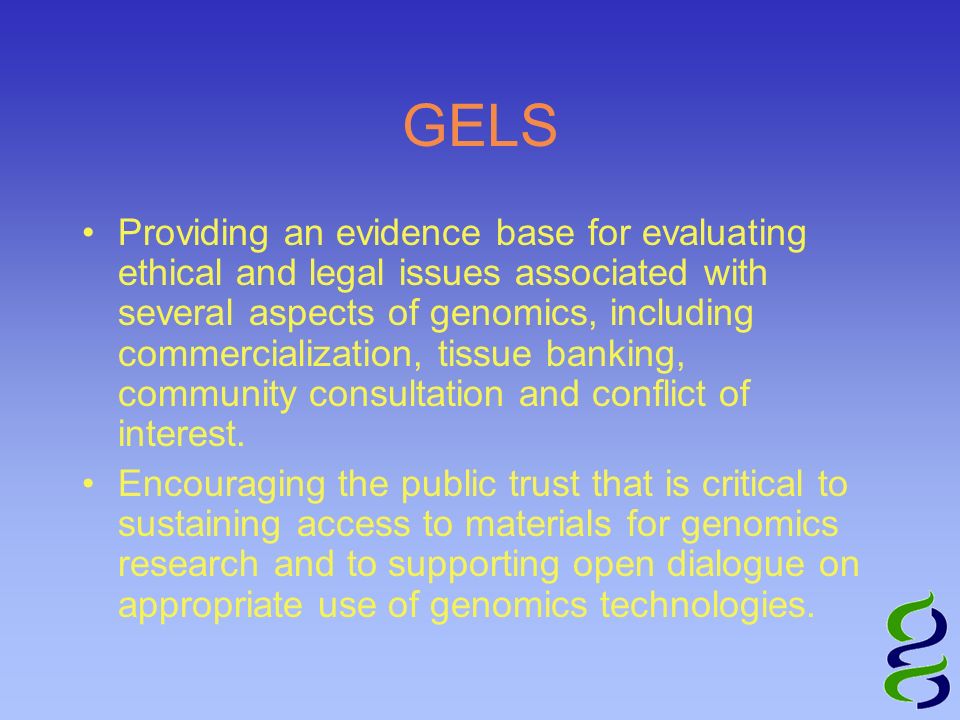 GELS

• Providing an evidence base for evaluating ethical and legal issues associated with several aspects of genomics, including commercialization, tissue banking, community consultation and conflict of interest.

• Encouraging the public trust that is critical to sustaining access to materials for genomics research and to supporting open dialogue on appropriate use of genomics technologies.